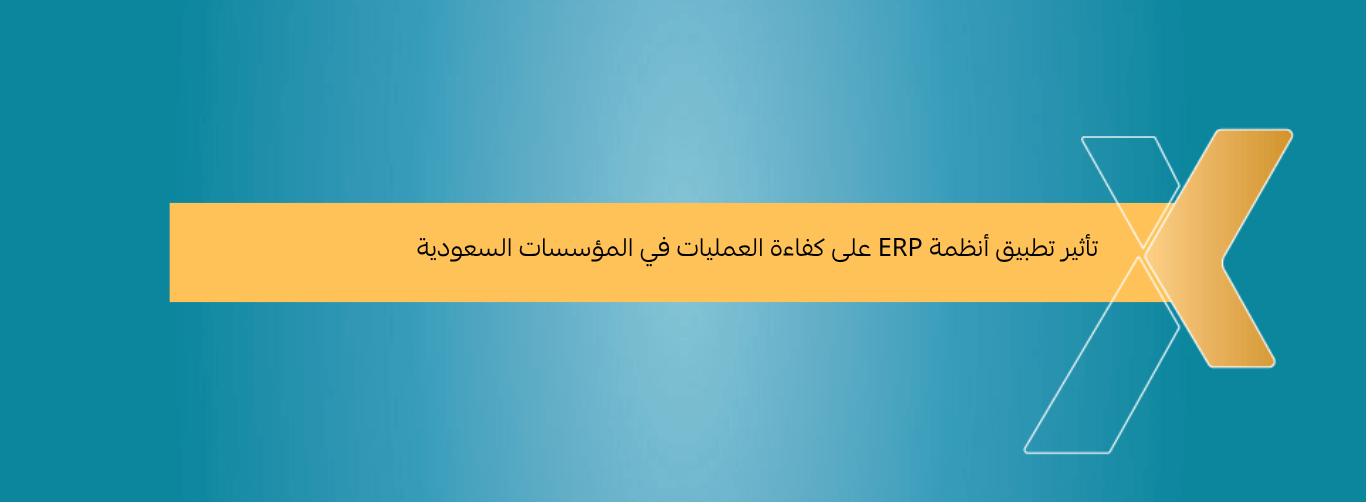 تأثير تطبيق أنظمة ERP على كفاءة العمليات في المؤسسات السعودية